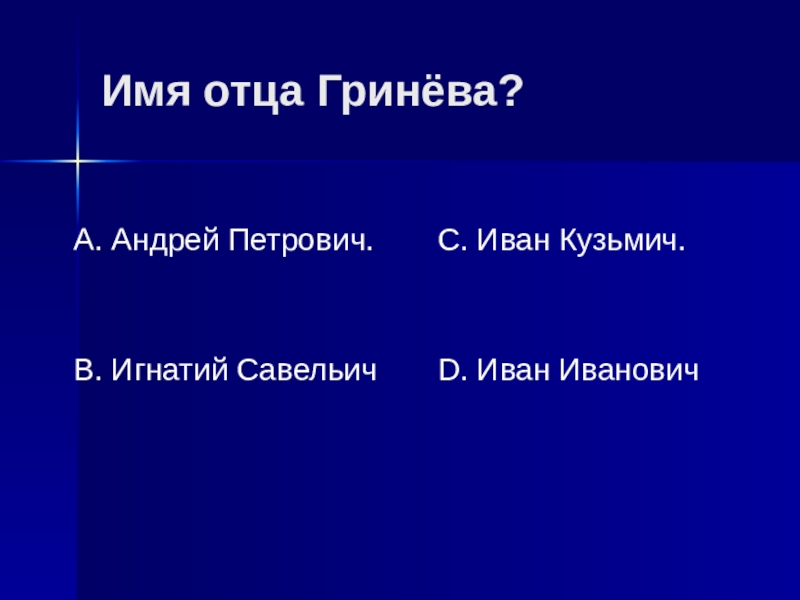 Имя отца Гринёва?

А. Андрей Петрович.

В. Игнатий Савельич

С. Иван Кузьмич.

D. Иван Иванович